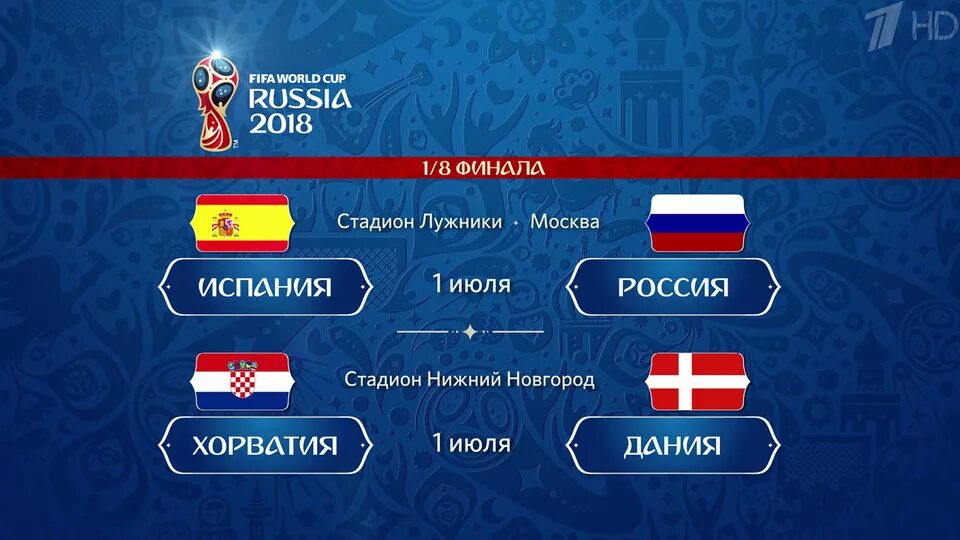 1 HD

FIFA WORLD CUP
RUSSIA
2018

1/8 ФИНАЛА

Стадион Лужники • Москва

ИСПАНИЯ 1 июля РОССИЯ

Стадион Нижний Новгород

ХОРВАТИЯ 1 июля ДАНИЯ